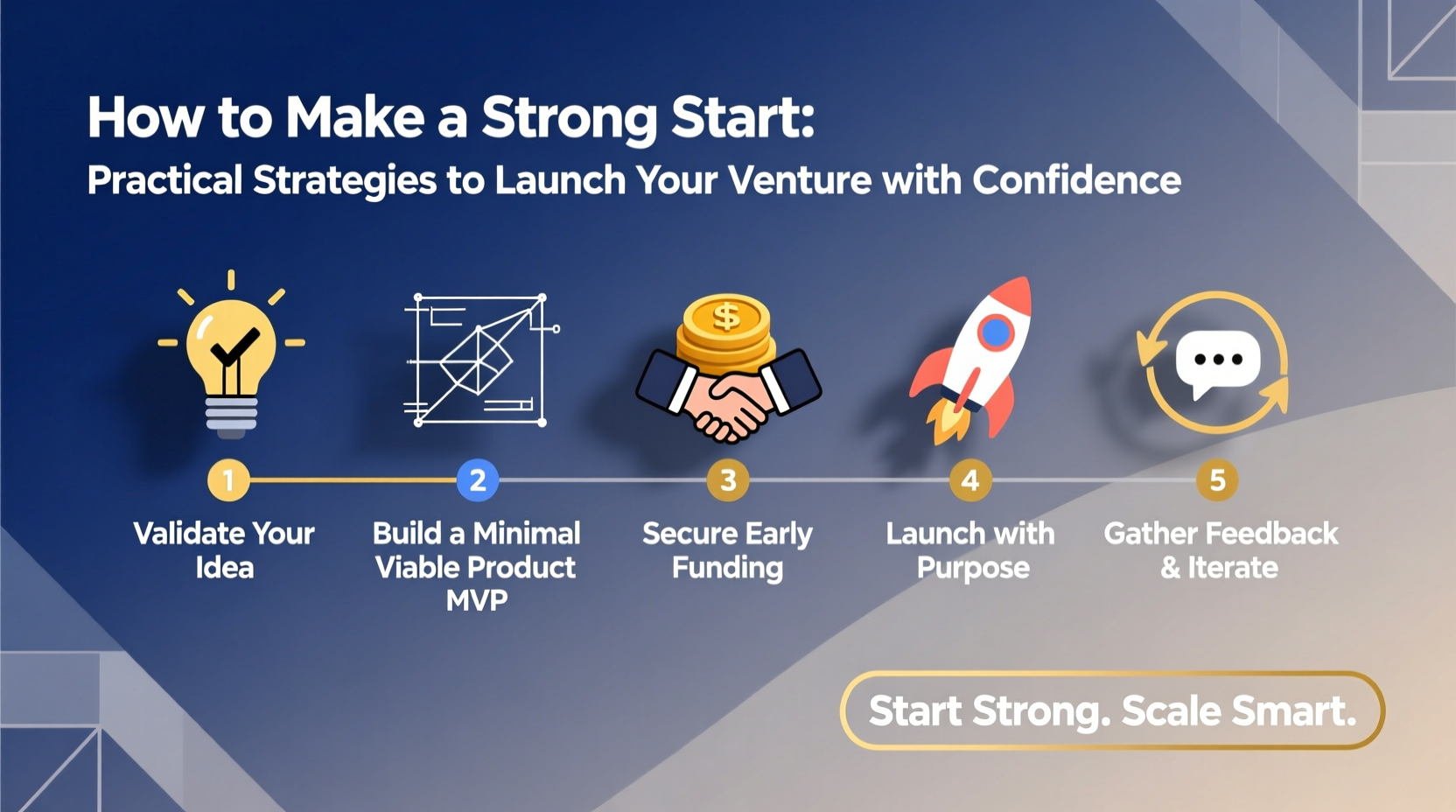 How to Make a Strong Start:
Practical Strategies to Launch Your Venture with Confidence

$

1
Validate Your Idea

2
Build a Minimal Viable Product MVP

3
Secure Early Funding

4
Launch with Purpose

5
Gather Feedback & Iterate

Start Strong. Scale Smart.